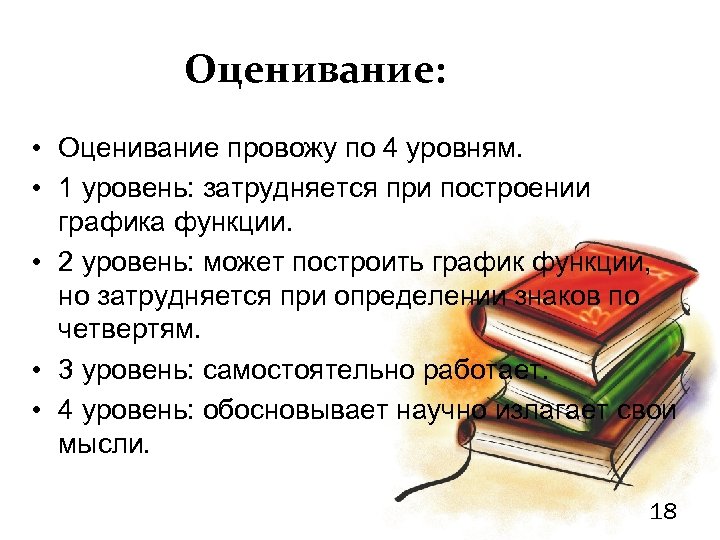 Оценивание:

• Оценивание провожу по 4 уровням.
• 1 уровень: затрудняется при построении графика функции.
• 2 уровень: может построить график функции, но затрудняется при определении знаков по четвертям.
• 3 уровень: самостоятельно работает.
• 4 уровень: обосновывает научно излагает свои мысли.

18